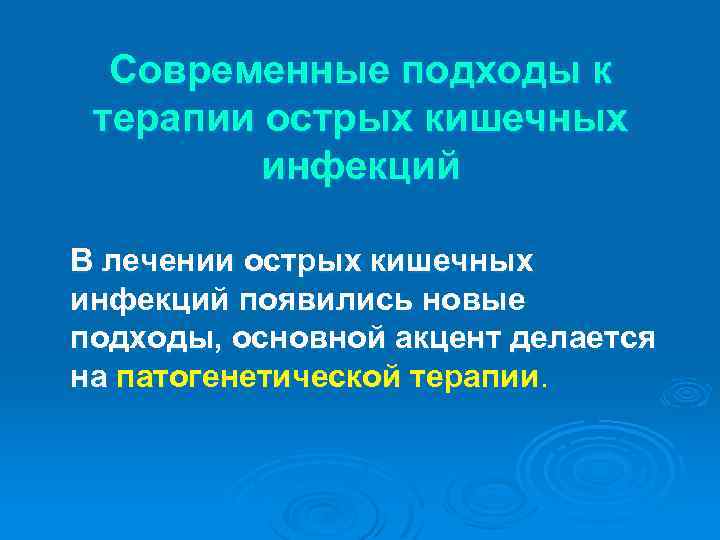 Современные подходы к терапии острых кишечных инфекций

В лечении острых кишечных инфекций появились новые подходы, основной акцент делается на патогенетической терапии.